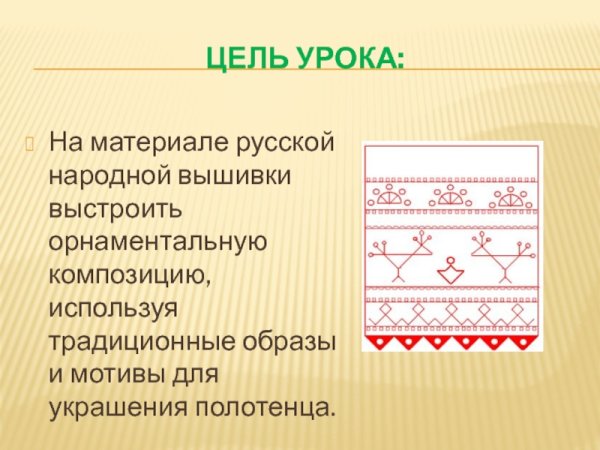 ЦЕЛЬ УРОКА:

На материале русской народной вышивки выстроить орнаментальную композицию, используя традиционные образы и мотивы для украшения полотенца.